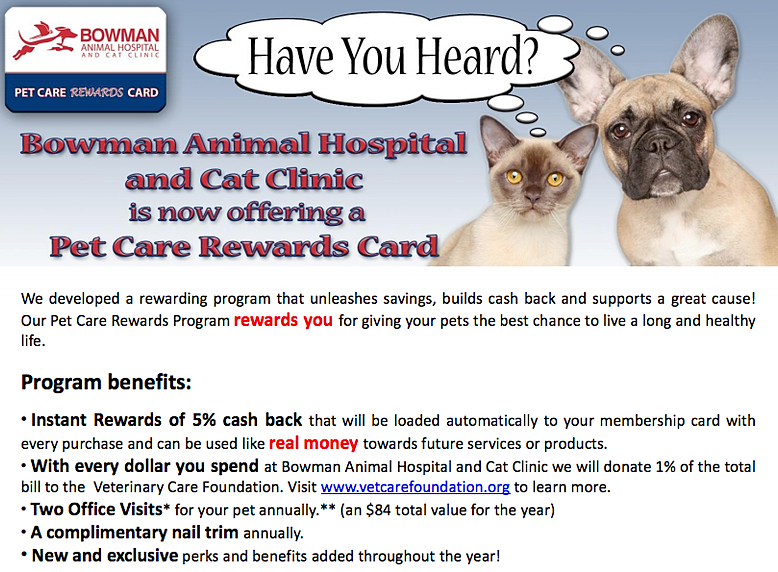 BOWMAN
ANIMAL HOSPITAL
AND CAT CLINIC

PET CARE REWARDS CARD

Have You Heard?

Bowman Animal Hospital and Cat Clinic is now offering a Pet Care Rewards Card

We developed a rewarding program that unleashes savings, builds cash back and supports a great cause! Our Pet Care Rewards Program rewards you for giving your pets the best chance to live a long and healthy life.

Program benefits:

• Instant Rewards of 5% cash back that will be loaded automatically to your membership card with every purchase and can be used like real money towards future services or products.
• With every dollar you spend at Bowman Animal Hospital and Cat Clinic we will donate 1% of the total bill to the Veterinary Care Foundation. Visit www.vetcarefoundation.org to learn more.
• Two Office Visits* for your pet annually.** (an $84 total value for the year)
• A complimentary nail trim annually.
• New and exclusive perks and benefits added throughout the year!